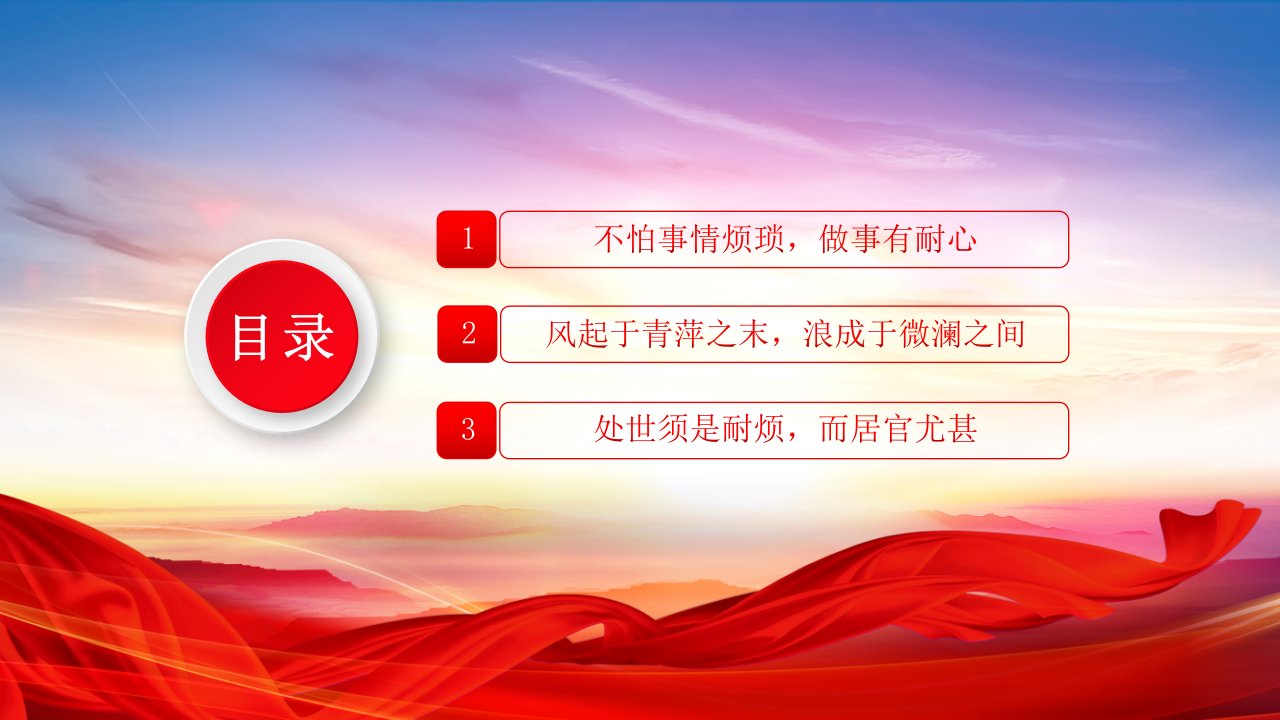 目录

1 不怕事情烦琐，做事有耐心

2 风起于青萍之末，浪成于微澜之间

3 处世须是耐烦，而居官尤甚